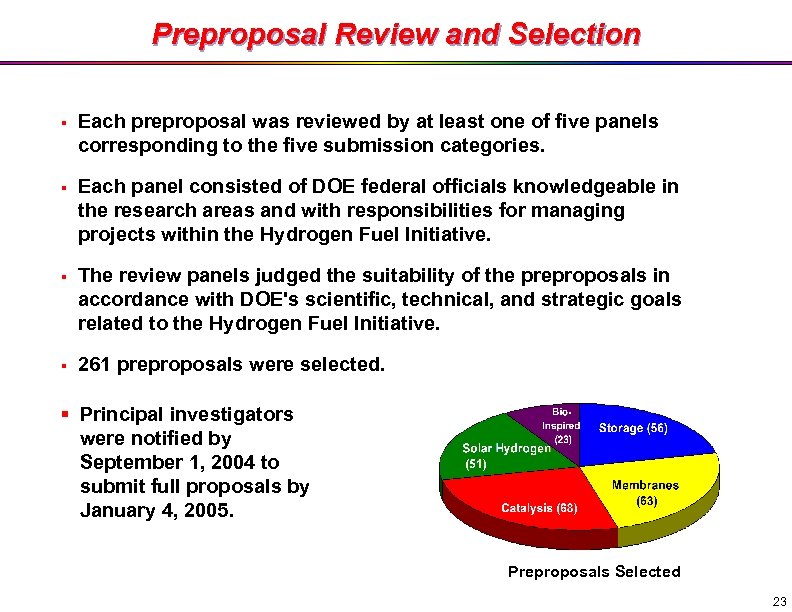 Preproposal Review and Selection

▪ Each preproposal was reviewed by at least one of five panels corresponding to the five submission categories.

▪ Each panel consisted of DOE federal officials knowledgeable in the research areas and with responsibilities for managing projects within the Hydrogen Fuel Initiative.

▪ The review panels judged the suitability of the preproposals in accordance with DOE's scientific, technical, and strategic goals related to the Hydrogen Fuel Initiative.

▪ 261 preproposals were selected.

▪ Principal investigators were notified by September 1, 2004 to submit full proposals by January 4, 2005.

Bio-Inspired (23)

Storage (56)

Solar Hydrogen (51)

Membranes (63)

Catalysis (68)

Preproposals Selected

23